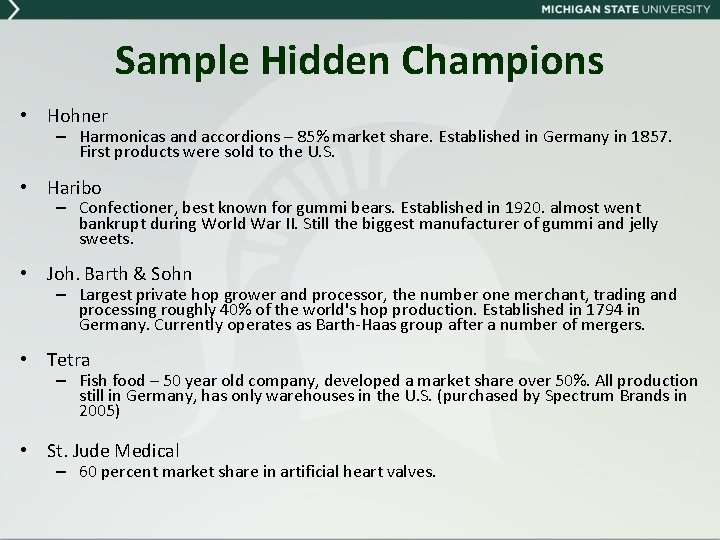 MICHIGAN STATE UNIVERSITY

Sample Hidden Champions

• Hohner
– Harmonicas and accordions – 85% market share. Established in Germany in 1857. First products were sold to the U.S.

• Haribo
– Confectioner, best known for gummi bears. Established in 1920. almost went bankrupt during World War II. Still the biggest manufacturer of gummi and jelly sweets.

• Joh. Barth & Sohn
– Largest private hop grower and processor, the number one merchant, trading and processing roughly 40% of the world's hop production. Established in 1794 in Germany. Currently operates as Barth-Haas group after a number of mergers.

• Tetra
– Fish food – 50 year old company, developed a market share over 50%. All production still in Germany, has only warehouses in the U.S. (purchased by Spectrum Brands in 2005)

• St. Jude Medical
– 60 percent market share in artificial heart valves.